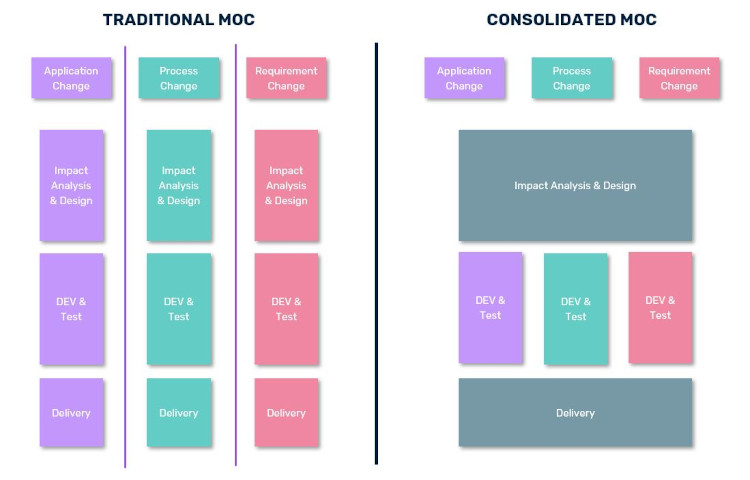 TRADITIONAL MOC

Application Change

Impact Analysis & Design

DEV & Test

Delivery

Process Change

Impact Analysis & Design

DEV & Test

Delivery

Requirement Change

Impact Analysis & Design

DEV & Test

Delivery

CONSOLIDATED MOC

Application Change

Process Change

Requirement Change

Impact Analysis & Design

DEV & Test

DEV & Test

DEV & Test

Delivery